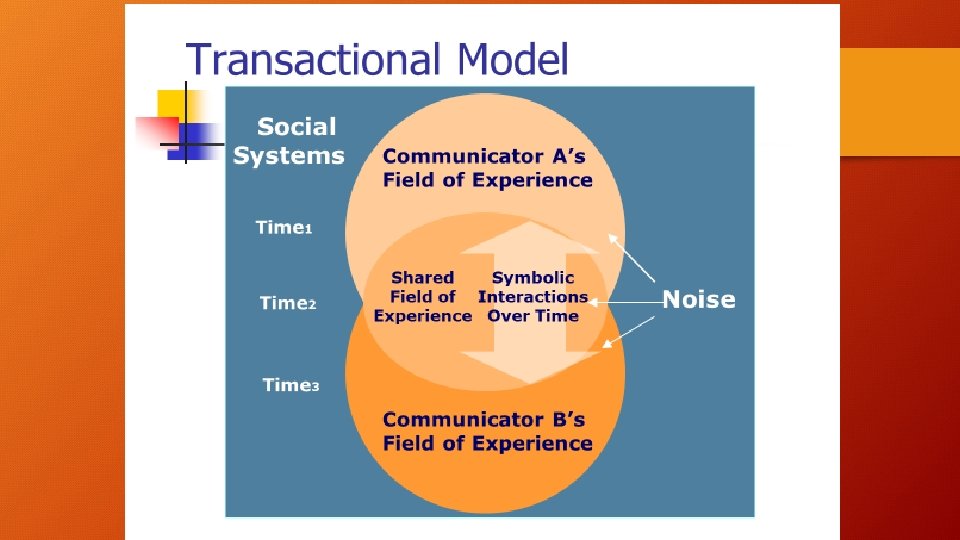 Transactional Model

Social Systems

Communicator A's Field of Experience

Time$_1$

Time$_2$

Time$_3$

Shared Field of Experience

Symbolic Interactions Over Time

Noise

Communicator B's Field of Experience